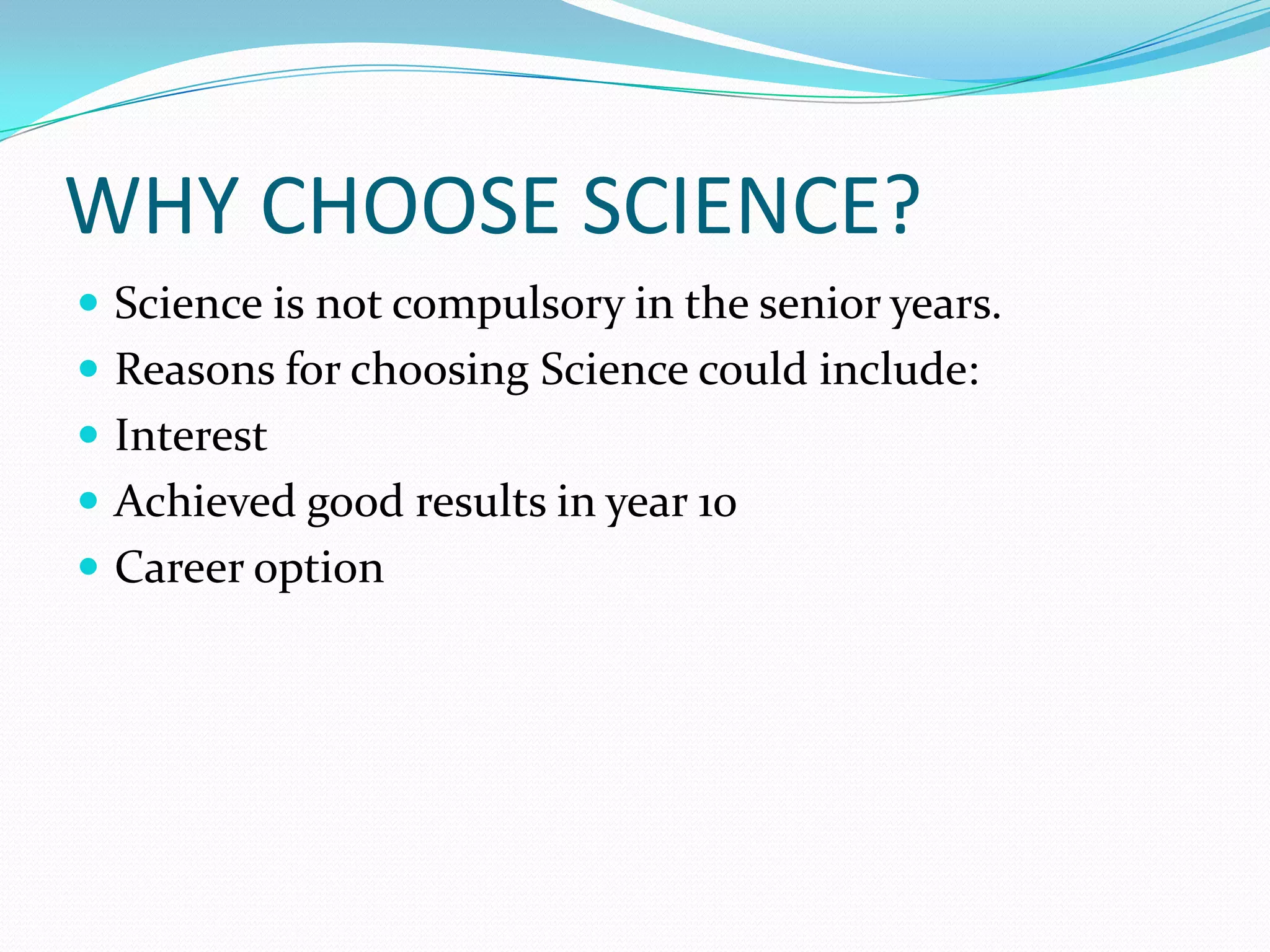 WHY CHOOSE SCIENCE?

- Science is not compulsory in the senior years.
- Reasons for choosing Science could include:
- Interest
- Achieved good results in year 10
- Career option